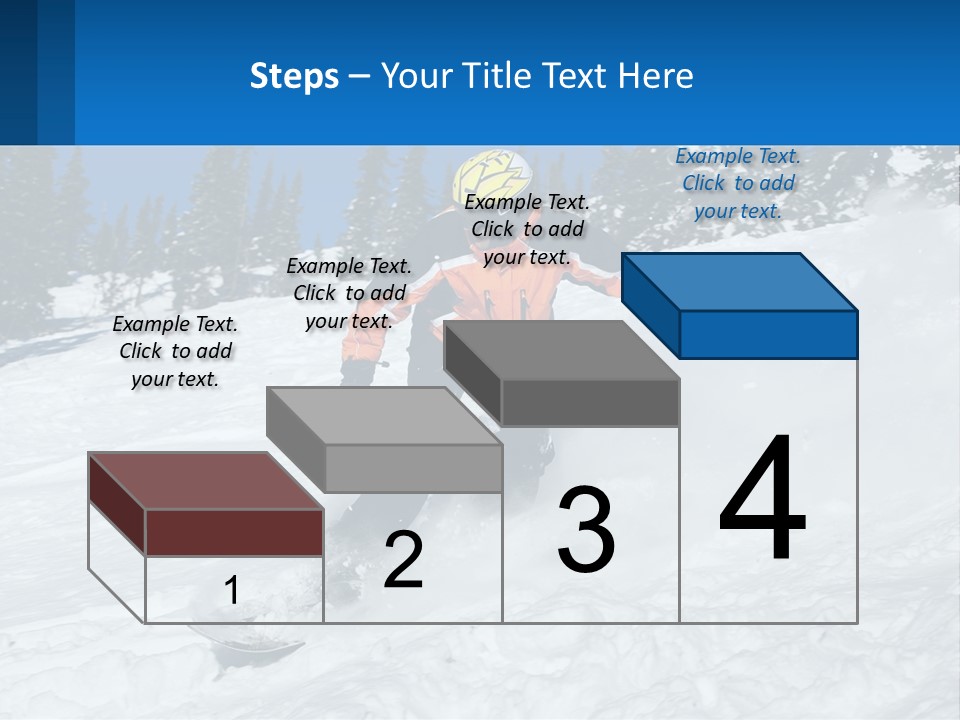 Steps – Your Title Text Here

Example Text. Click to add your text.

Example Text. Click to add your text.

Example Text. Click to add your text.

Example Text. Click to add your text.

1

2

3

4